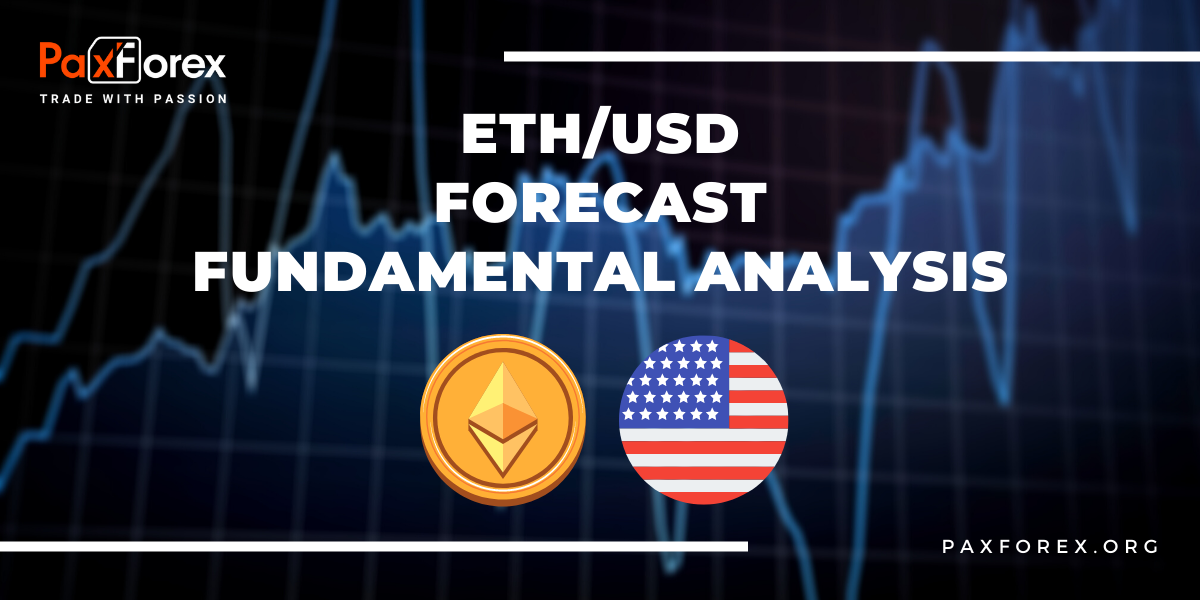 PaxForex
TRADE WITH PASSION

ETH/USD
FORECAST
FUNDAMENTAL ANALYSIS

PAXFOREX.ORG